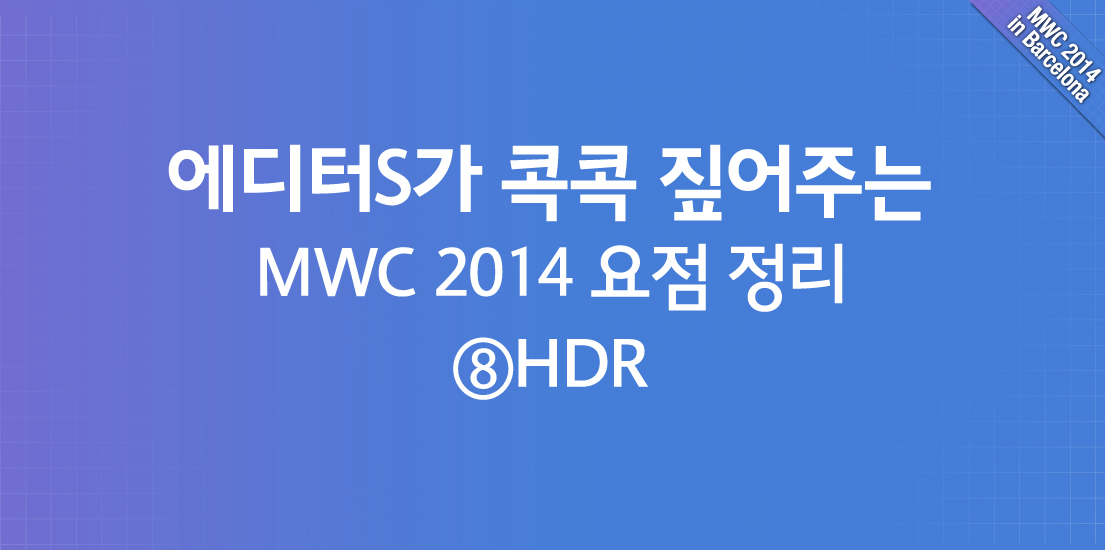 MWC 2014
in Barcelona

에디터S가 콕콕 짚어주는
MWC 2014 요점 정리
⑧HDR